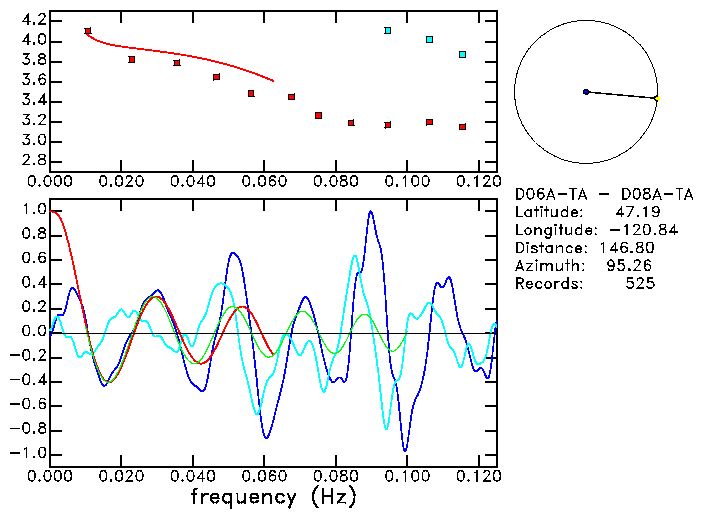 4.2
4.0
3.8
3.6
3.4
3.2
3.0
2.8
0.000 0.020 0.040 0.060 0.080 0.100 0.120

D06A-TA - D08A-TA
Latitude: 47.19
Longitude: -120.84
Distance: 146.80
Azimuth: 95.26
Records: 525

1.0
0.8
0.6
0.4
0.2
0.0
-0.2
-0.4
-0.6
-0.8
-1.0
0.000 0.020 0.040 0.060 0.080 0.100 0.120
frequency (Hz)